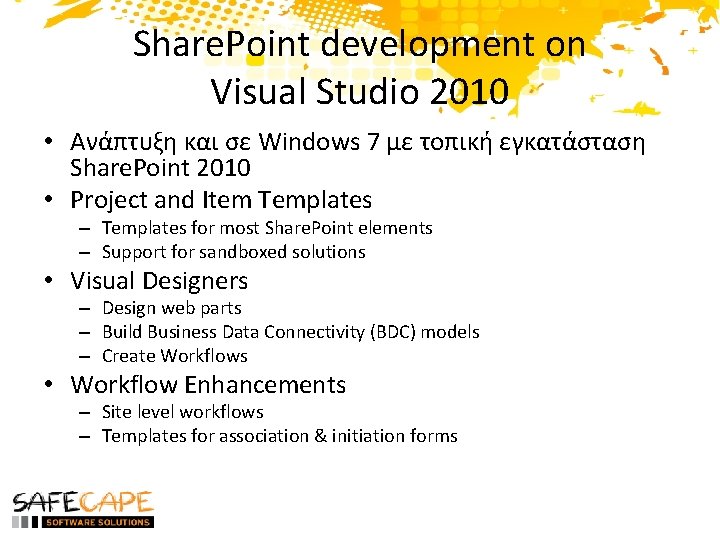 SharePoint development on Visual Studio 2010

• Ανάπτυξη και σε Windows 7 με τοπική εγκατάσταση SharePoint 2010
• Project and Item Templates
– Templates for most SharePoint elements
– Support for sandboxed solutions
• Visual Designers
– Design web parts
– Build Business Data Connectivity (BDC) models
– Create Workflows
• Workflow Enhancements
– Site level workflows
– Templates for association & initiation forms

SAFECAPE
SOFTWARE SOLUTIONS